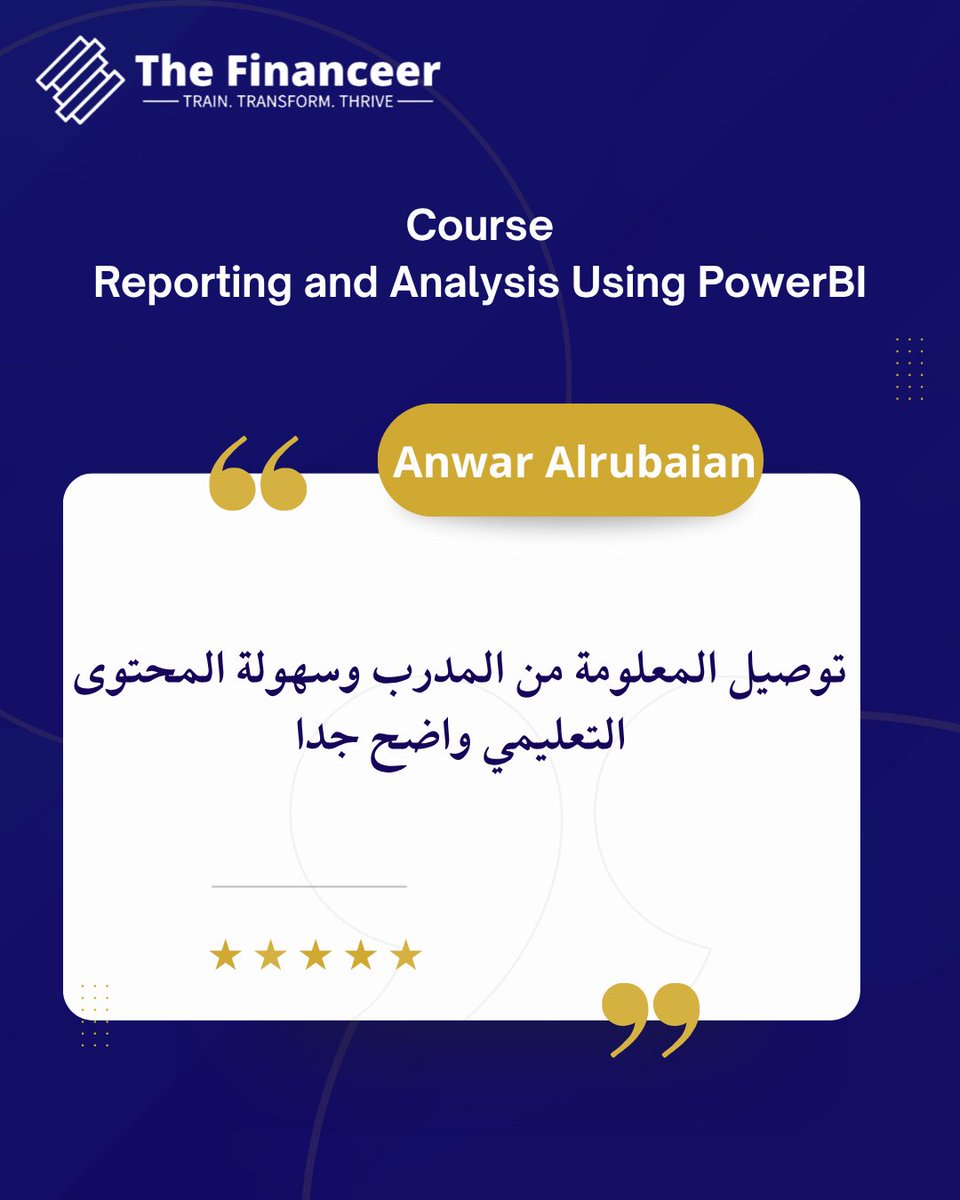 The Financeer
TRAIN. TRANSFORM. THRIVE

Course
Reporting and Analysis Using PowerBI

Anwar Alrubaian

توصيل المعلومة من المدرب وسهولة المحتوى التعليمي واضح جدا

★★★★★